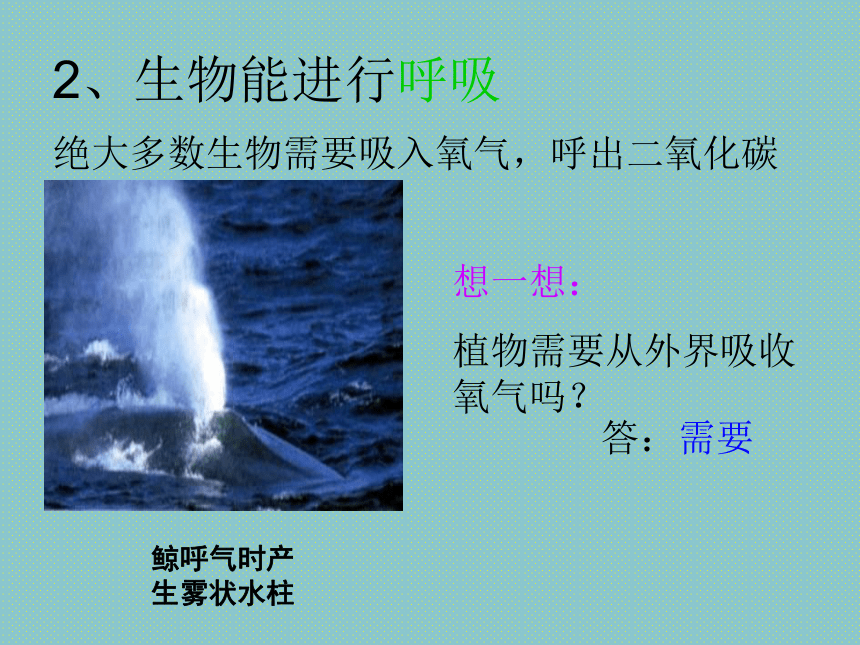 2、生物能进行呼吸

绝大多数生物需要吸入氧气，呼出二氧化碳

想一想：

植物需要从外界吸收氧气吗？

答：需要

鲸呼气时产生雾状水柱